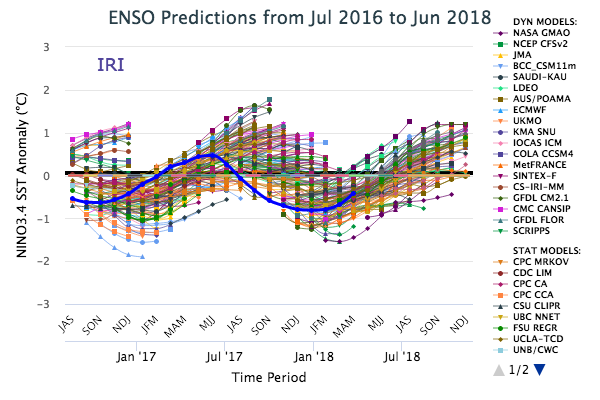 ENSO Predictions from Jul 2016 to Jun 2018

IRI

NINO3.4 SST Anomaly (°C)

3
2
1
0
−1
−2
−3

JAS
SON
NDJ
JFM
MAM
MJJ
JAS
SON
NDJ
JFM
MAM
MJJ
JAS
SON
NDJ

Jan '17
Jul '17
Jan '18
Jul '18

Time Period

DYN MODELS:
NASA GMAO
NCEP CFSv2
JMA
BCC_CSM11m
SAUDI-KAU
LDEO
AUS/POAMA
ECMWF
UKMO
KMA SNU
IOCAS ICM
COLA CCSM4
MetFRANCE
SINTEX-F
CS-IRI-MM
GFDL CM2.1
CMC CANSIP
GFDL FLOR
SCRIPPS

STAT MODELS:
CPC MRKOV
CDC LIM
CPC CA
CPC CCA
CSU CLIPR
UBC NNET
FSU REGR
UCLA-TCD
UNB/CWC

1/2